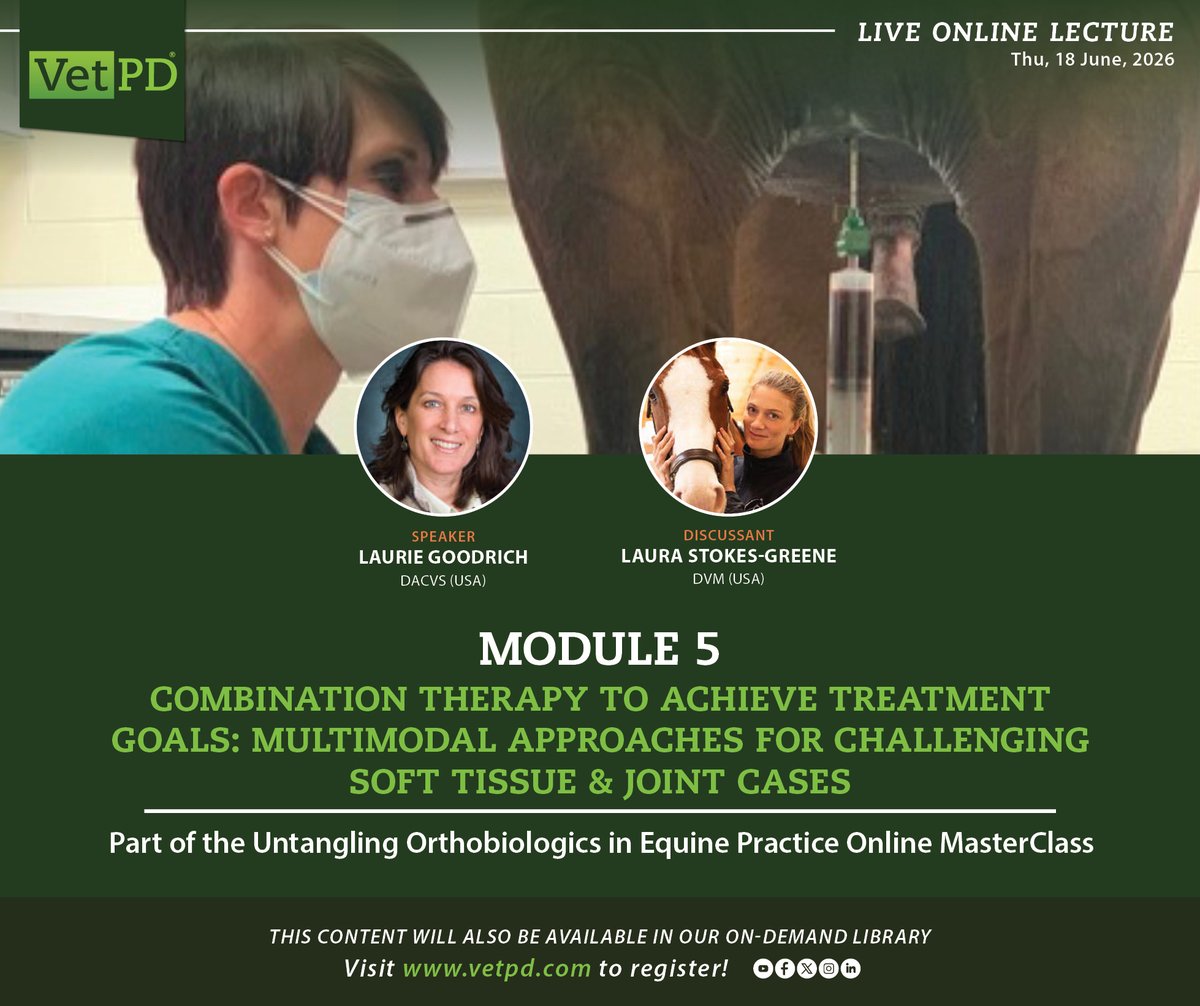 VetPD®

LIVE ONLINE LECTURE
Thu, 18 June, 2026

SPEAKER
LAURIE GOODRICH
DACVS (USA)

DISCUSSANT
LAURA STOKES-GREENE
DVM (USA)

MODULE 5
COMBINATION THERAPY TO ACHIEVE TREATMENT GOALS: MULTIMODAL APPROACHES FOR CHALLENGING SOFT TISSUE & JOINT CASES

Part of the Untangling Orthobiologics in Equine Practice Online MasterClass

THIS CONTENT WILL ALSO BE AVAILABLE IN OUR ON-DEMAND LIBRARY
Visit www.vetpd.com to register!